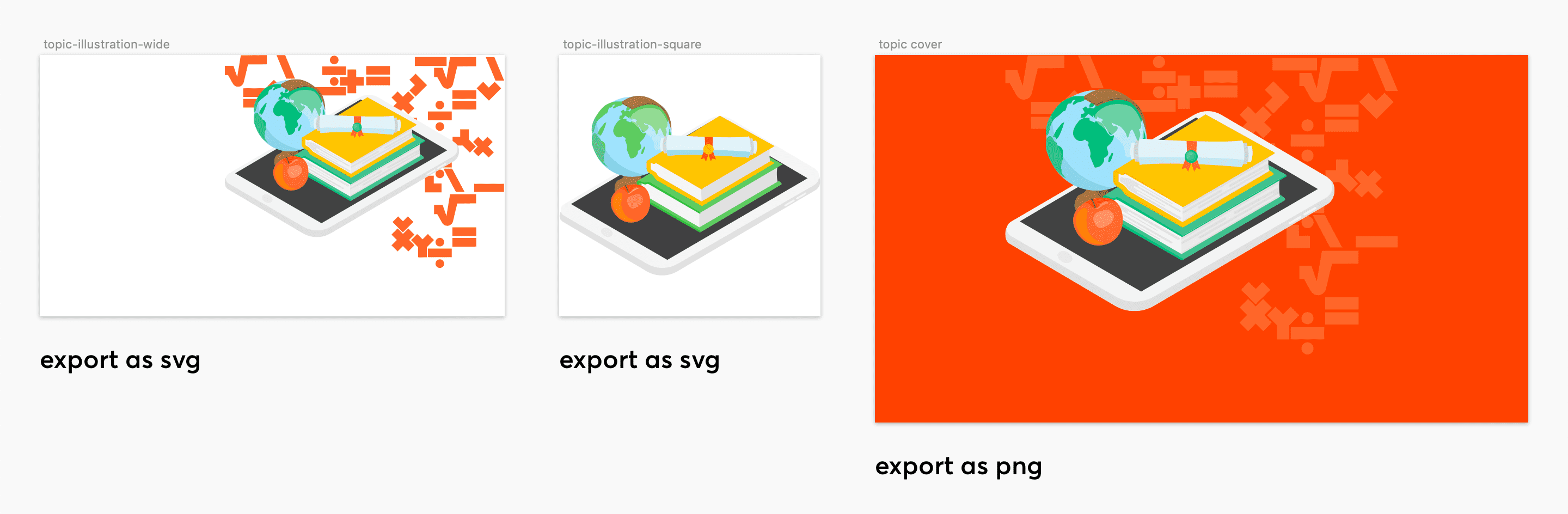 topic-illustration-wide

export as svg

topic-illustration-square

export as svg

topic cover

export as png